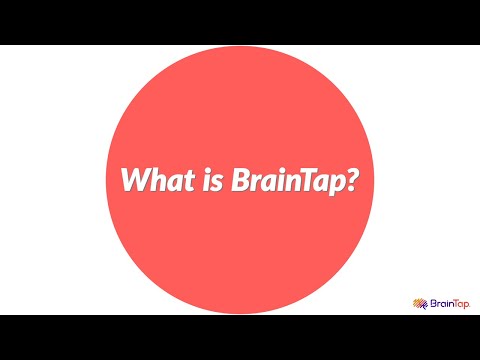 What is BrainTap?

BrainTap.